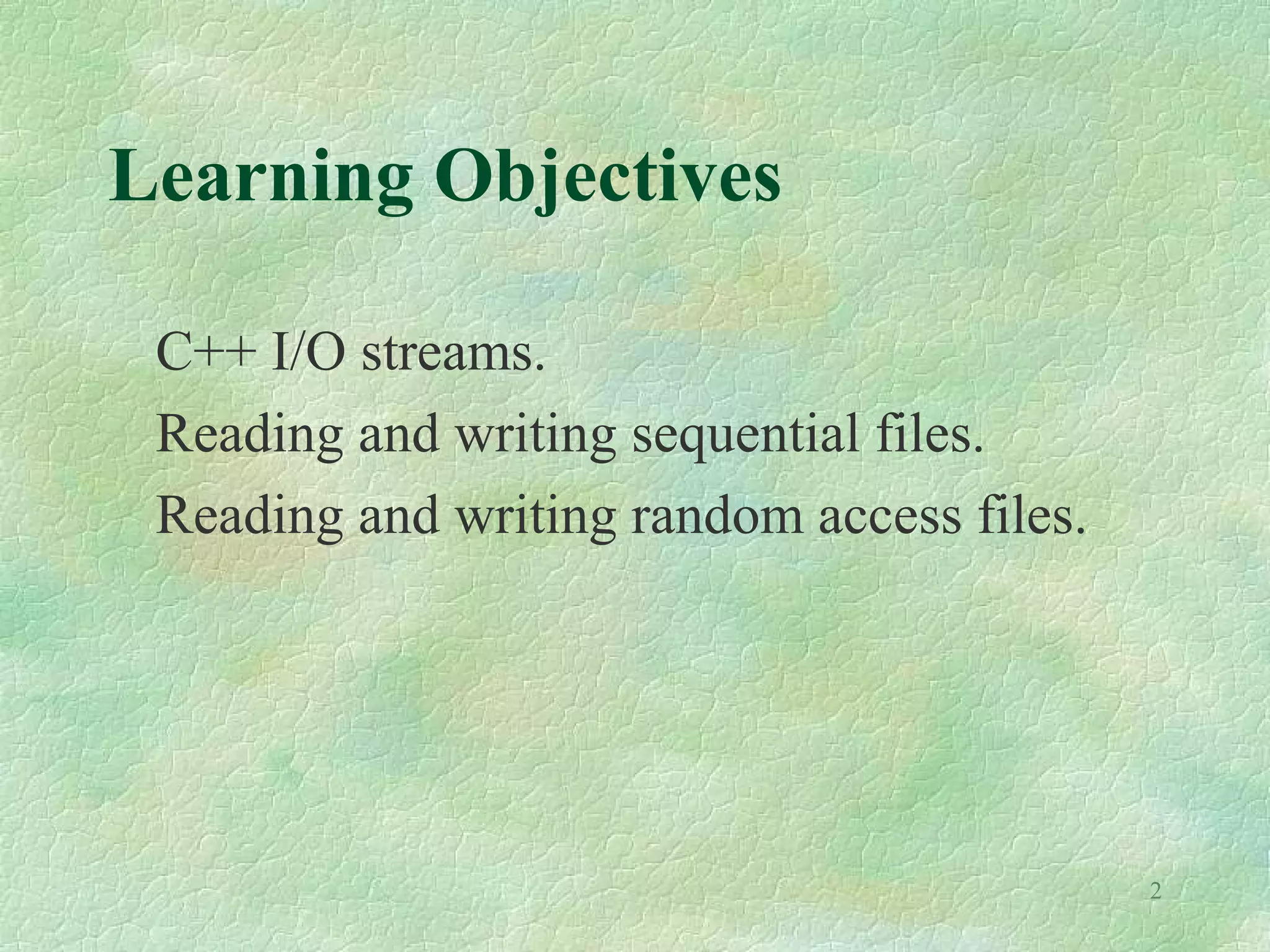 Learning Objectives

C++ I/O streams.

Reading and writing sequential files.

Reading and writing random access files.

2